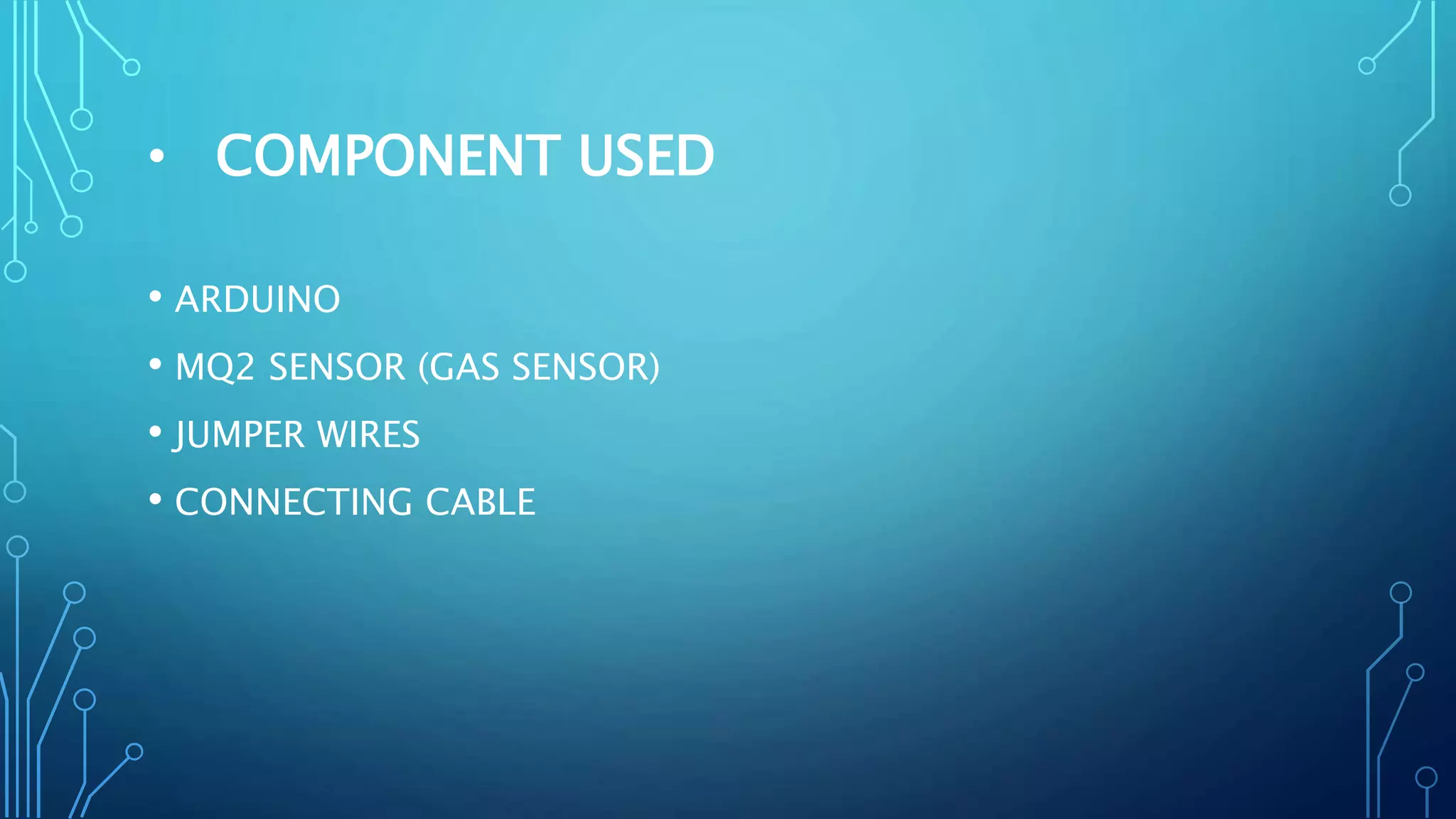 • COMPONENT USED

• ARDUINO
• MQ2 SENSOR (GAS SENSOR)
• JUMPER WIRES
• CONNECTING CABLE